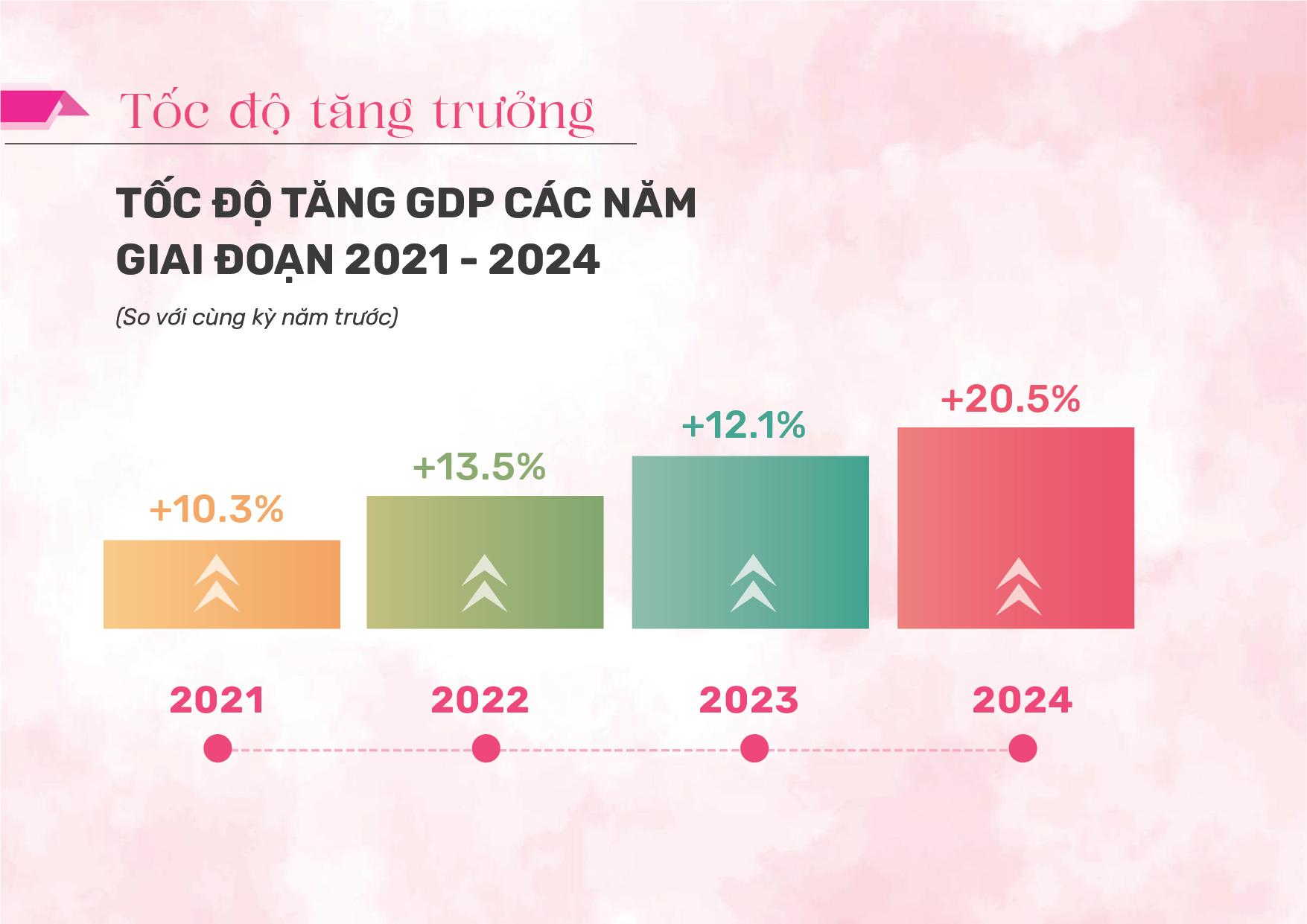 Tốc độ tăng trưởng

TỐC ĐỘ TĂNG GDP CÁC NĂM GIAI ĐOẠN 2021 - 2024

(So với cùng kỳ năm trước)

+10.3%

+13.5%

+12.1%

+20.5%

2021

2022

2023

2024